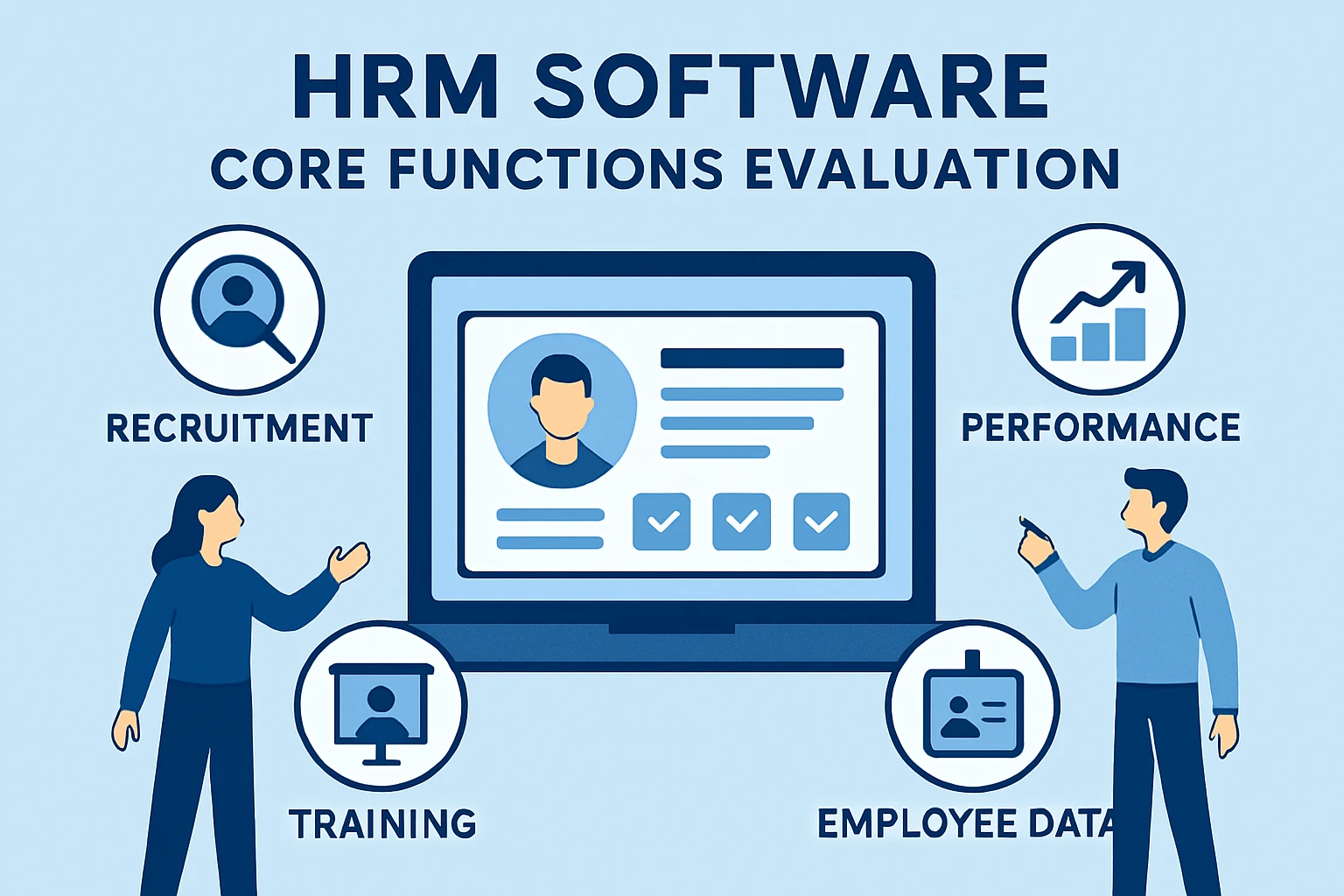 HRM SOFTWARE
CORE FUNCTIONS EVALUATION

RECRUITMENT

PERFORMANCE

TRAINING

EMPLOYEE DATA